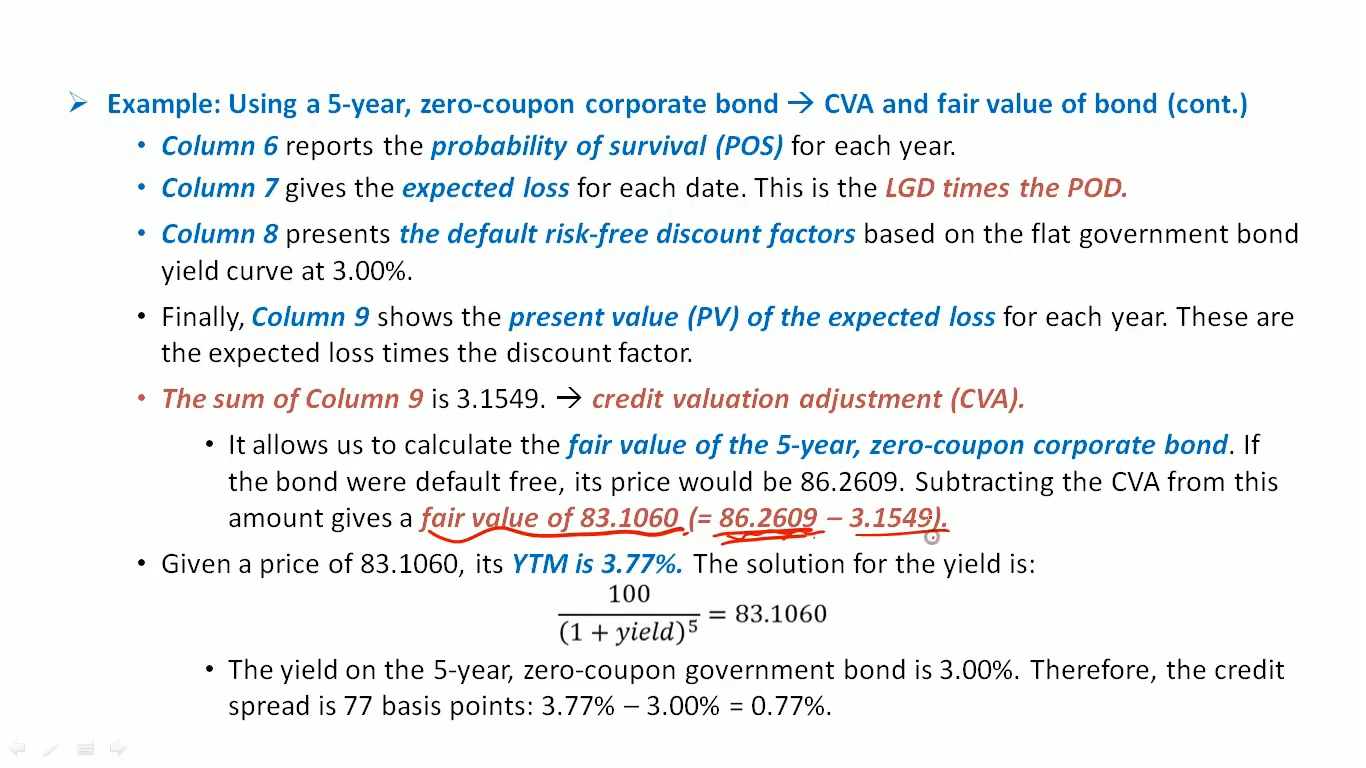 ➢ Example: Using a 5-year, zero-coupon corporate bond → CVA and fair value of bond (cont.)

• Column 6 reports the probability of survival (POS) for each year.

• Column 7 gives the expected loss for each date. This is the LGD times the POD.

• Column 8 presents the default risk-free discount factors based on the flat government bond yield curve at 3.00%.

• Finally, Column 9 shows the present value (PV) of the expected loss for each year. These are the expected loss times the discount factor.

• The sum of Column 9 is 3.1549. → credit valuation adjustment (CVA).

• It allows us to calculate the fair value of the 5-year, zero-coupon corporate bond. If the bond were default free, its price would be 86.2609. Subtracting the CVA from this amount gives a fair value of 83.1060 (= 86.2609 – 3.1549).

• Given a price of 83.1060, its YTM is 3.77%. The solution for the yield is:

$\frac{100}{(1 + yield)^5} = 83.1060$

• The yield on the 5-year, zero-coupon government bond is 3.00%. Therefore, the credit spread is 77 basis points: 3.77% – 3.00% = 0.77%.